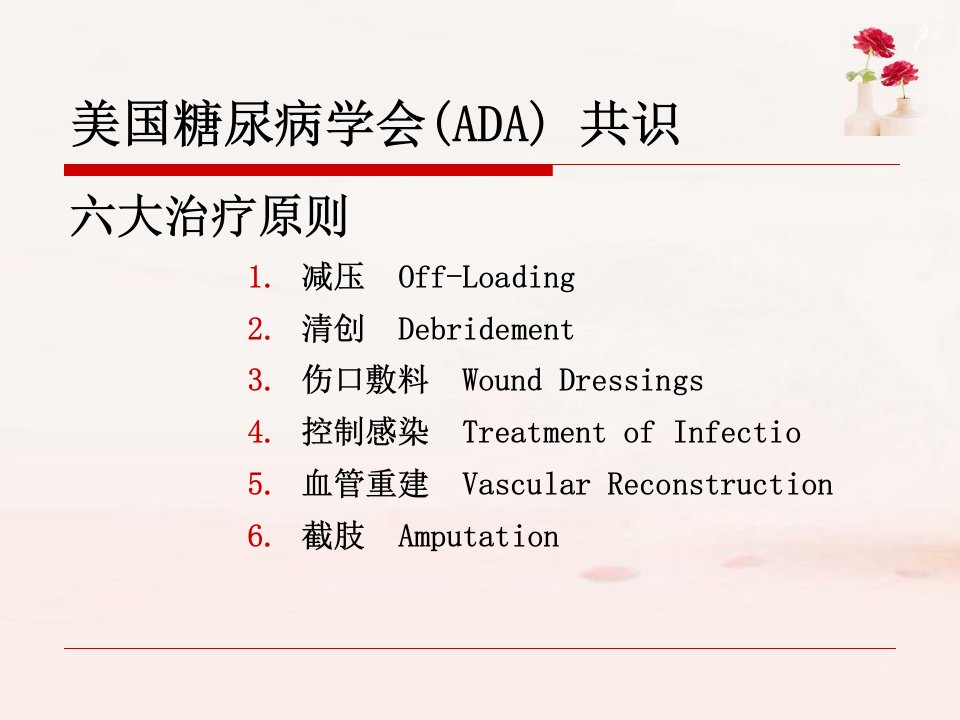 美国糖尿病学会(ADA) 共识

六大治疗原则

1. 减压 Off-Loading
2. 清创 Debridement
3. 伤口敷料 Wound Dressings
4. 控制感染 Treatment of Infectio
5. 血管重建 Vascular Reconstruction
6. 截肢 Amputation